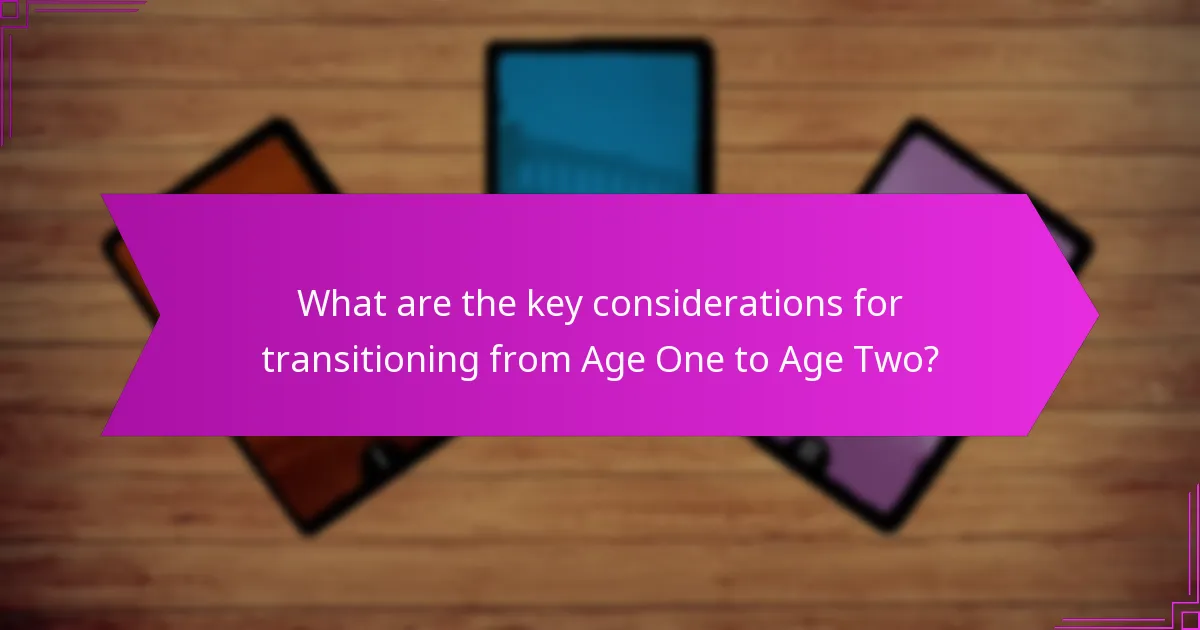 What are the key considerations for transitioning from Age One to Age Two?